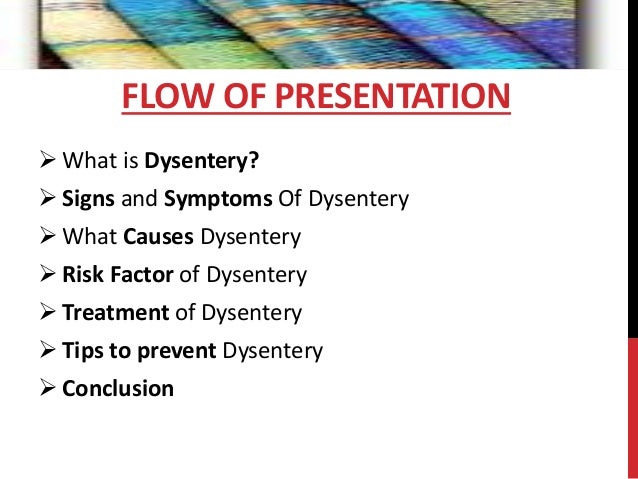 FLOW OF PRESENTATION

➢ What is Dysentery?
➢ Signs and Symptoms Of Dysentery
➢ What Causes Dysentery
➢ Risk Factor of Dysentery
➢ Treatment of Dysentery
➢ Tips to prevent Dysentery
➢ Conclusion